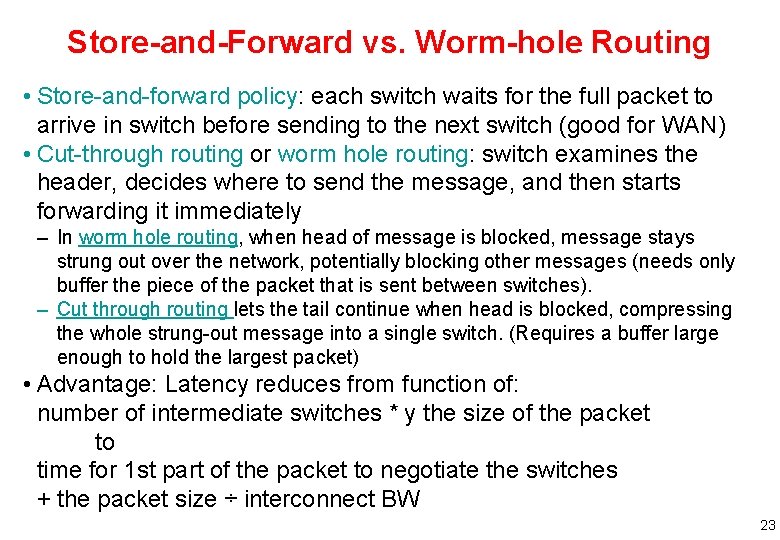 Store-and-Forward vs. Worm-hole Routing

• Store-and-forward policy: each switch waits for the full packet to arrive in switch before sending to the next switch (good for WAN)

• Cut-through routing or worm hole routing: switch examines the header, decides where to send the message, and then starts forwarding it immediately

– In worm hole routing, when head of message is blocked, message stays strung out over the network, potentially blocking other messages (needs only buffer the piece of the packet that is sent between switches).

– Cut through routing lets the tail continue when head is blocked, compressing the whole strung-out message into a single switch. (Requires a buffer large enough to hold the largest packet)

• Advantage: Latency reduces from function of:
number of intermediate switches * y the size of the packet
to
time for 1st part of the packet to negotiate the switches
+ the packet size ÷ interconnect BW

23